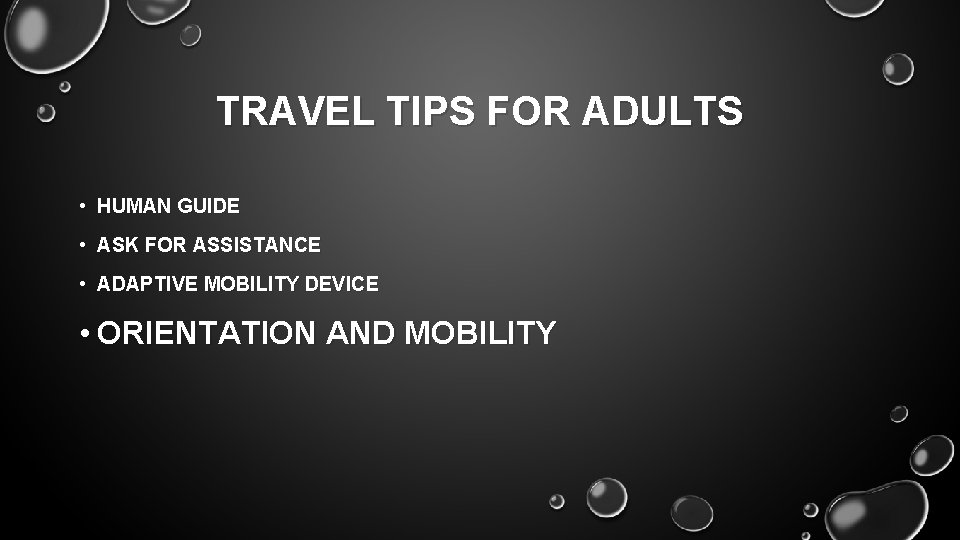 TRAVEL TIPS FOR ADULTS

• HUMAN GUIDE
• ASK FOR ASSISTANCE
• ADAPTIVE MOBILITY DEVICE
• ORIENTATION AND MOBILITY